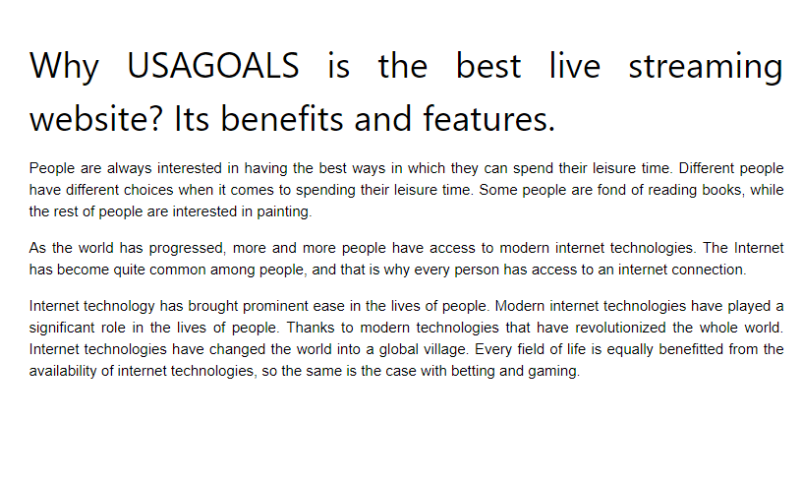 Why USAGOALS is the best live streaming website? Its benefits and features.

People are always interested in having the best ways in which they can spend their leisure time. Different people have different choices when it comes to spending their leisure time. Some people are fond of reading books, while the rest of people are interested in painting.

As the world has progressed, more and more people have access to modern internet technologies. The Internet has become quite common among people, and that is why every person has access to an internet connection.

Internet technology has brought prominent ease in the lives of people. Modern internet technologies have played a significant role in the lives of people. Thanks to modern technologies that have revolutionized the whole world. Internet technologies have changed the world into a global village. Every field of life is equally benefitted from the availability of internet technologies, so the same is the case with betting and gaming.